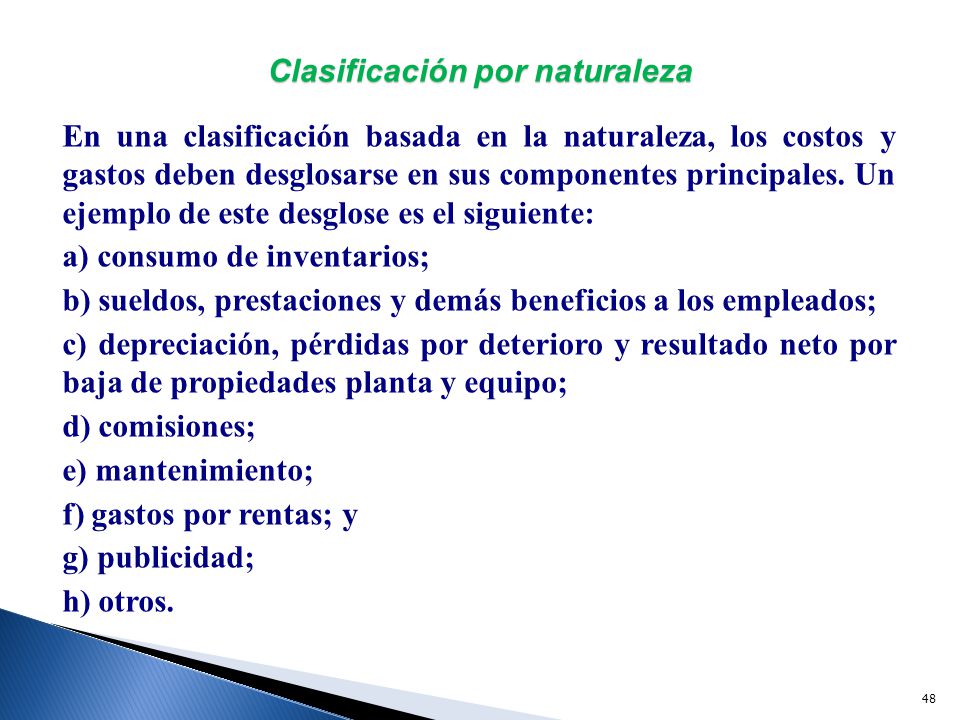 Clasificación por naturaleza

En una clasificación basada en la naturaleza, los costos y gastos deben desglosarse en sus componentes principales. Un ejemplo de este desglose es el siguiente:

a) consumo de inventarios;

b) sueldos, prestaciones y demás beneficios a los empleados;

c) depreciación, pérdidas por deterioro y resultado neto por baja de propiedades planta y equipo;

d) comisiones;

e) mantenimiento;

f) gastos por rentas; y

g) publicidad;

h) otros.

48